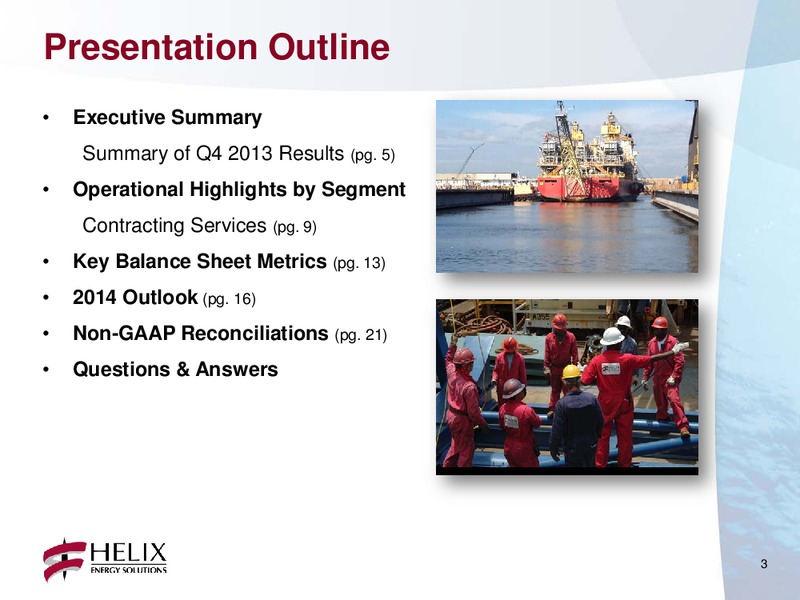 Presentation Outline

• Executive Summary

Summary of Q4 2013 Results (pg. 5)

• Operational Highlights by Segment

Contracting Services (pg. 9)

• Key Balance Sheet Metrics (pg. 13)

• 2014 Outlook (pg. 16)

• Non-GAAP Reconciliations (pg. 21)

• Questions & Answers

HELIX
ENERGY SOLUTIONS

3